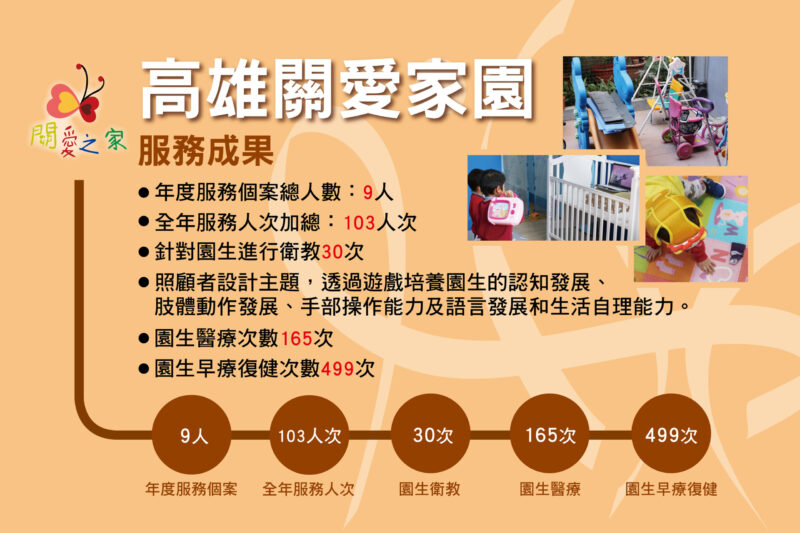 關愛之家

高雄關愛家園

服務成果

● 年度服務個案總人數：9人
● 全年服務人次加總：103人次
● 針對園生進行衛教30次
● 照顧者設計主題，透過遊戲培養園生的認知發展、肢體動作發展、手部操作能力及語言發展和生活自理能力。
● 園生醫療次數165次
● 園生早療復健次數499次

9人
年度服務個案

103人次
全年服務人次

30次
園生衛教

165次
園生醫療

499次
園生早療復健